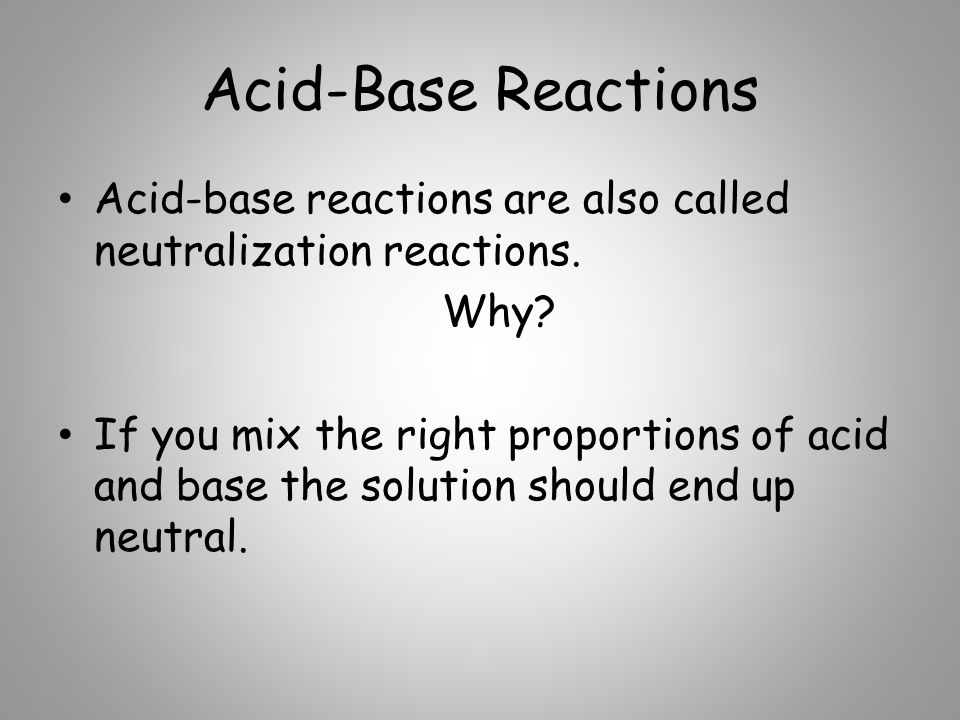 Acid-Base Reactions

• Acid-base reactions are also called neutralization reactions.

Why?

• If you mix the right proportions of acid and base the solution should end up neutral.